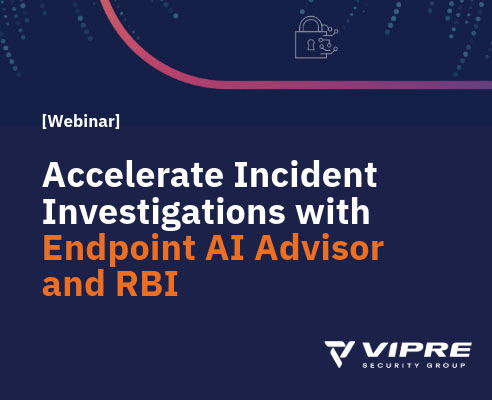 [Webinar]

Accelerate Incident Investigations with Endpoint AI Advisor and RBI

VIPRE
SECURITY GROUP